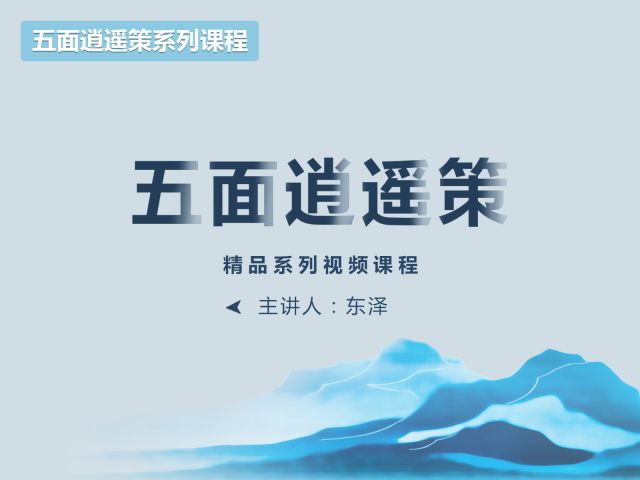 五面逍遥策系列课程

五面逍遥策

精品系列视频课程

主讲人：东泽